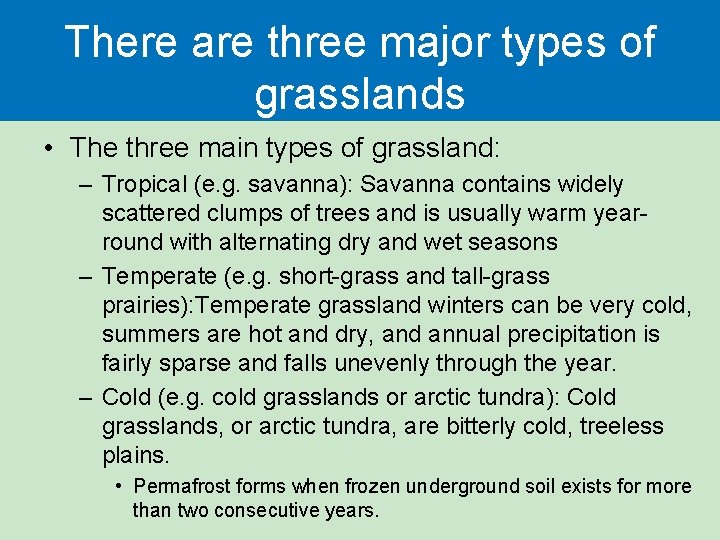 There are three major types of grasslands

• The three main types of grassland:
– Tropical (e.g. savanna): Savanna contains widely scattered clumps of trees and is usually warm year-round with alternating dry and wet seasons
– Temperate (e.g. short-grass and tall-grass prairies):Temperate grassland winters can be very cold, summers are hot and dry, and annual precipitation is fairly sparse and falls unevenly through the year.
– Cold (e.g. cold grasslands or arctic tundra): Cold grasslands, or arctic tundra, are bitterly cold, treeless plains.
• Permafrost forms when frozen underground soil exists for more than two consecutive years.